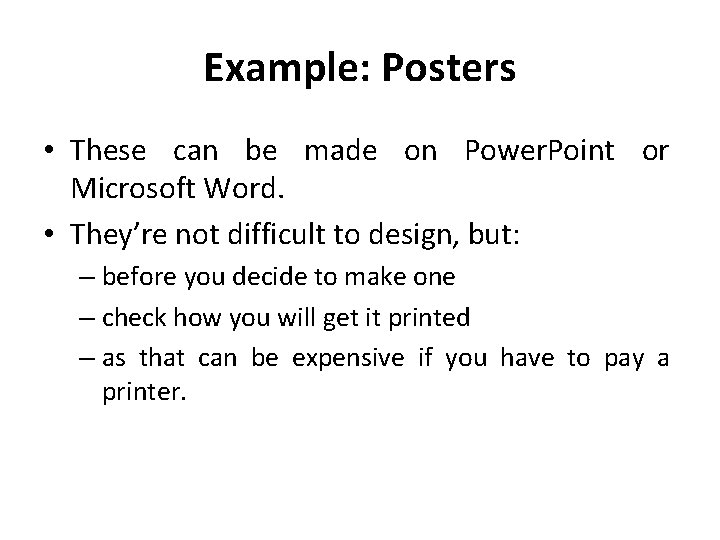 Example: Posters

• These can be made on PowerPoint or Microsoft Word.

• They’re not difficult to design, but:

– before you decide to make one

– check how you will get it printed

– as that can be expensive if you have to pay a printer.